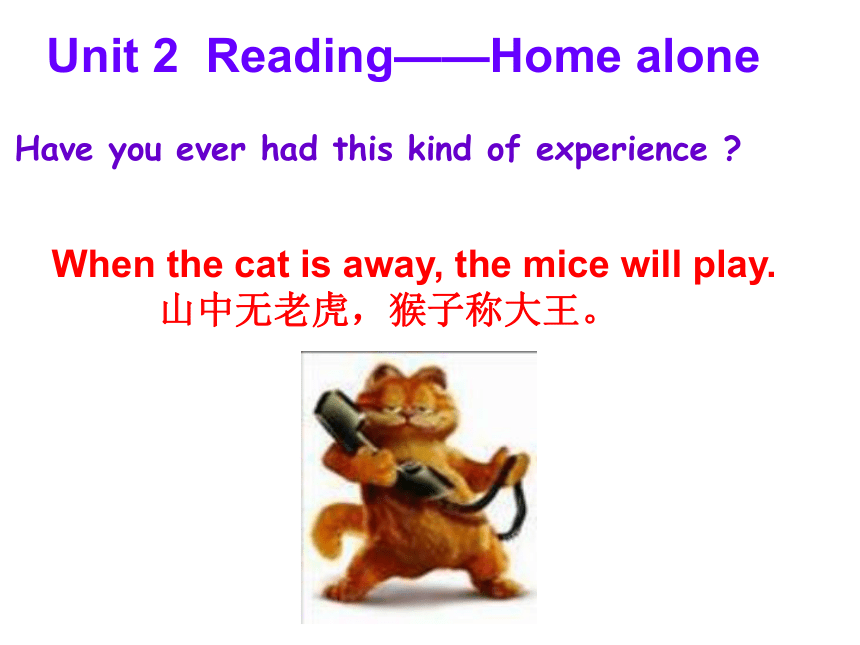 Unit 2 Reading——Home alone

Have you ever had this kind of experience ?

When the cat is away, the mice will play.
山中无老虎，猴子称大王。